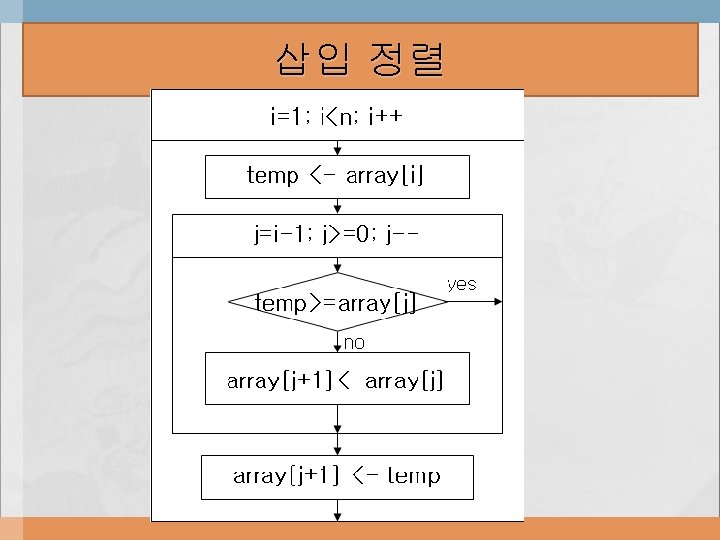 삽입 정렬

i=1; i<n; i++

temp <- array[i]

j=i-1; j>=0; j--

temp>=array[j]

yes

no

array[j+1]< array[j]

array[j+1] <- temp